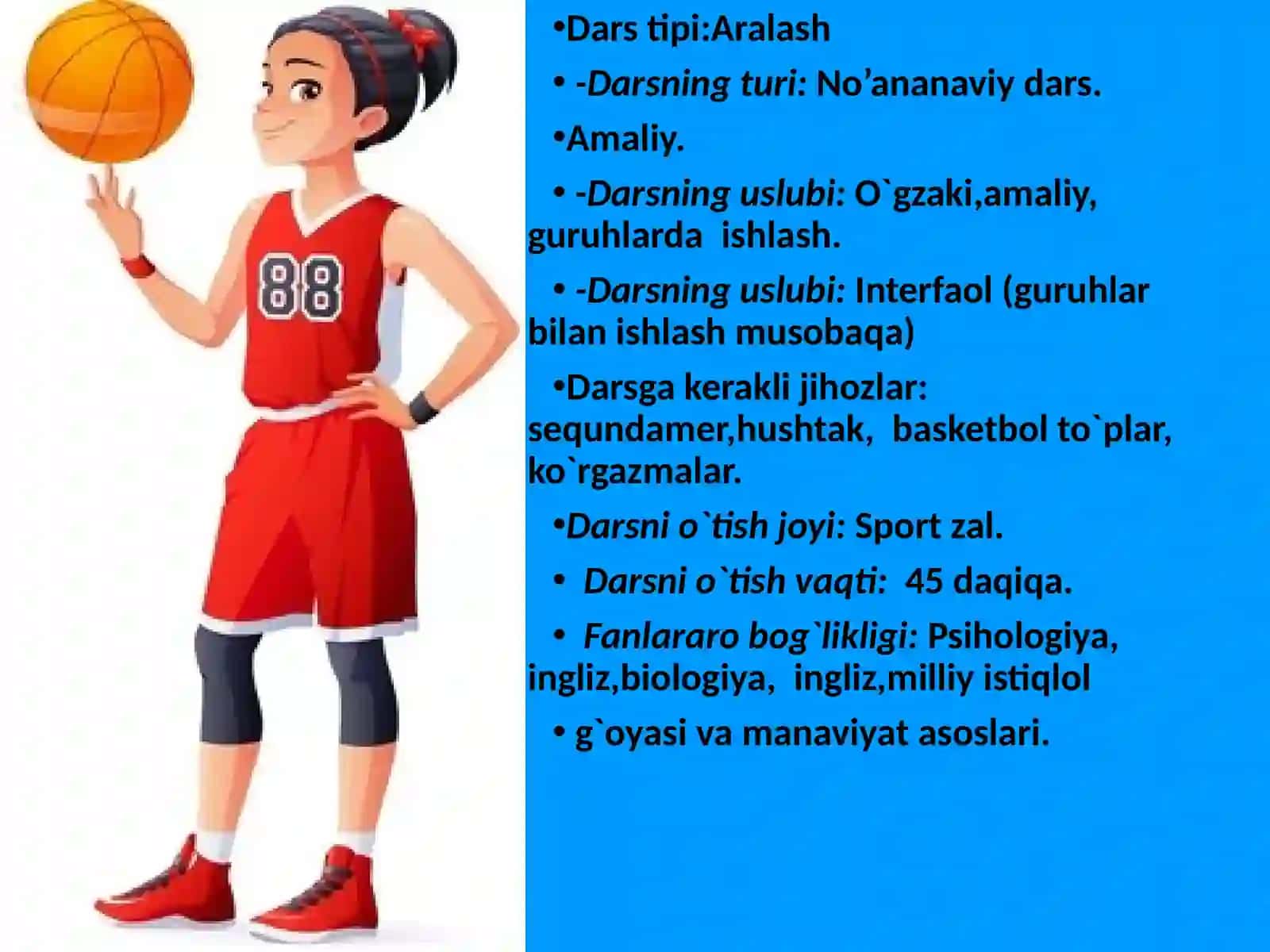 88

•Dars tipi:Aralash

• -Darsning turi: No’ananaviy dars.

•Amaliy.

• -Darsning uslubi: O`gzaki,amaliy, guruhlarda ishlash.

• -Darsning uslubi: Interfaol (guruhlar bilan ishlash musobaqa)

•Darsga kerakli jihozlar: sequndamer,hushtak, basketbol to`plar, ko`rgazmalar.

•Darsni o`tish joyi: Sport zal.

• Darsni o`tish vaqti: 45 daqiqa.

• Fanlararo bog`likligi: Psihologiya, ingliz,biologiya, ingliz,milliy istiqlol

• g`oyasi va manaviyat asoslari.